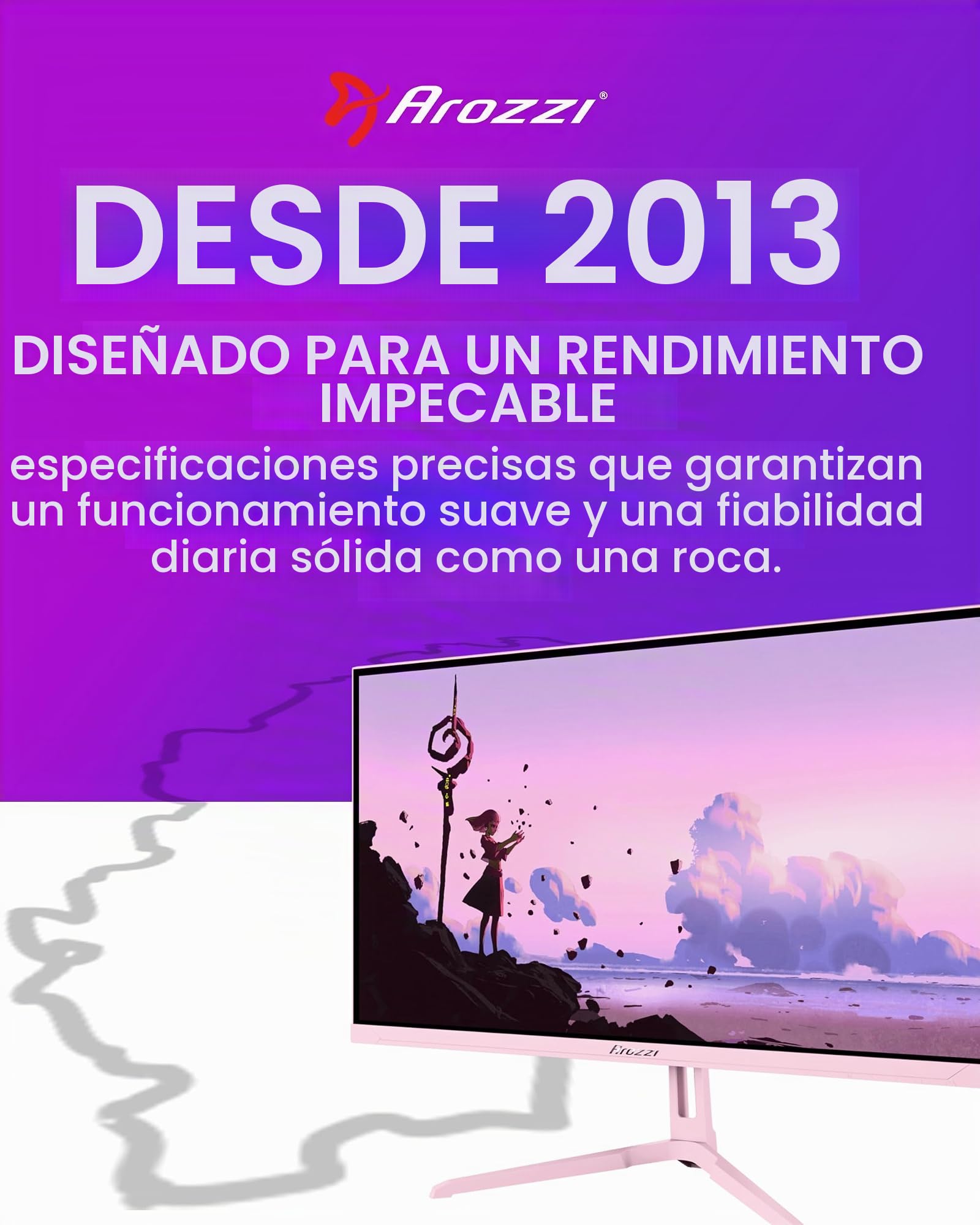 Arozzi®

DESDE 2013

DISEÑADO PARA UN RENDIMIENTO IMPECABLE

especificaciones precisas que garantizan un funcionamiento suave y una fiabilidad diaria sólida como una roca.

Arozzi